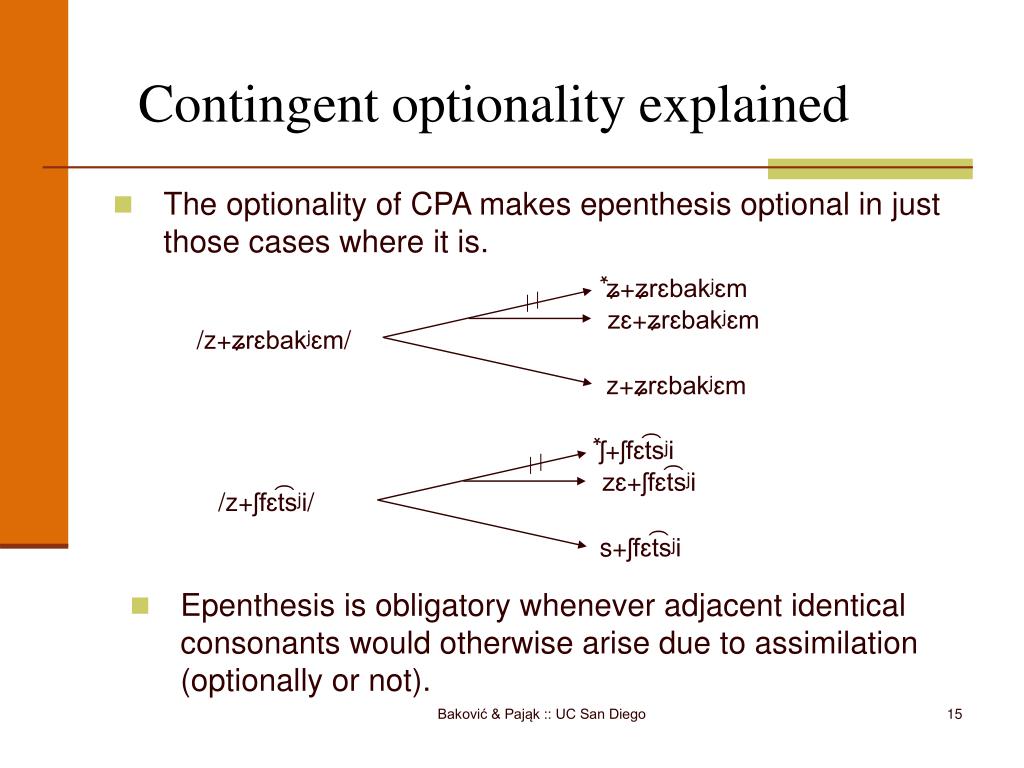 Contingent optionality explained

The optionality of CPA makes epenthesis optional in just those cases where it is.

/z+ʑrɛbakʲɛm/

*ʑ+ʑrɛbakʲɛm

zɛ+ʑrɛbakʲɛm

z+ʑrɛbakʲɛm

/z+ʃfɛt͡sʲi/

*ʃ+ʃfɛt͡sʲi

zɛ+ʃfɛt͡sʲi

s+ʃfɛt͡sʲi

Epenthesis is obligatory whenever adjacent identical consonants would otherwise arise due to assimilation (optionally or not).

Baković & Pająk :: UC San Diego

15